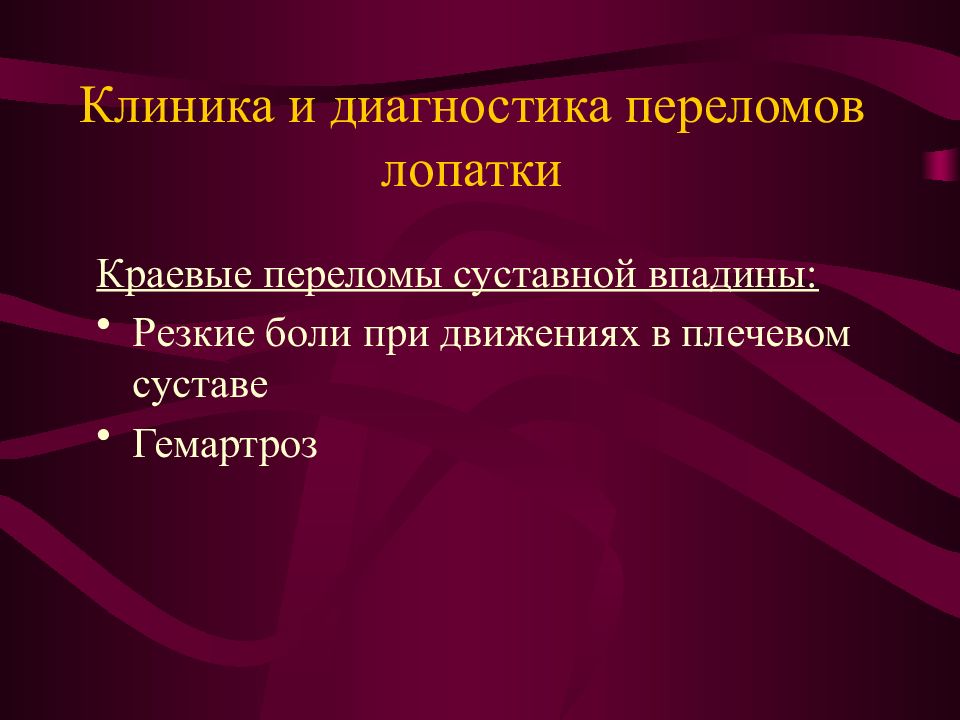 Клиника и диагностика переломов лопатки

Краевые переломы суставной впадины:

• Резкие боли при движениях в плечевом суставе
• Гемартроз